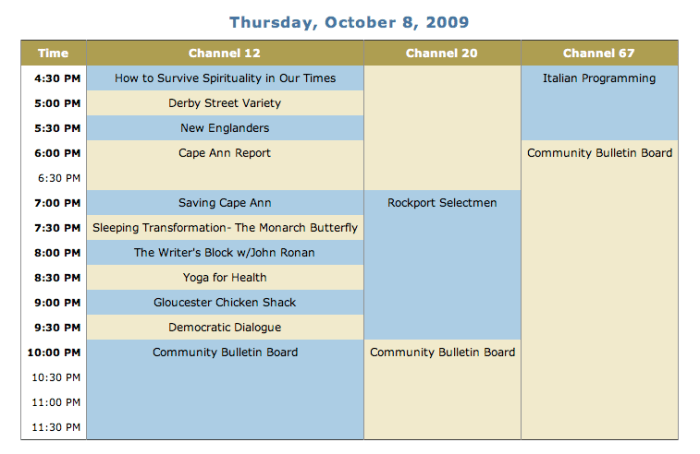 Thursday, October 8, 2009

| Time | Channel 12 | Channel 20 | Channel 67 |
|---|---|---|---|
| 4:30 PM | How to Survive Spirituality in Our Times | | Italian Programming |
| 5:00 PM | Derby Street Variety | | |
| 5:30 PM | New Englanders | | |
| 6:00 PM | Cape Ann Report | | Community Bulletin Board |
| 6:30 PM | | | |
| 7:00 PM | Saving Cape Ann | Rockport Selectmen | |
| 7:30 PM | Sleeping Transformation- The Monarch Butterfly | | |
| 8:00 PM | The Writer's Block w/John Ronan | | |
| 8:30 PM | Yoga for Health | | |
| 9:00 PM | Gloucester Chicken Shack | | |
| 9:30 PM | Democratic Dialogue | | |
| 10:00 PM | Community Bulletin Board | Community Bulletin Board | |
| 10:30 PM | | | |
| 11:00 PM | | | |
| 11:30 PM | | | |